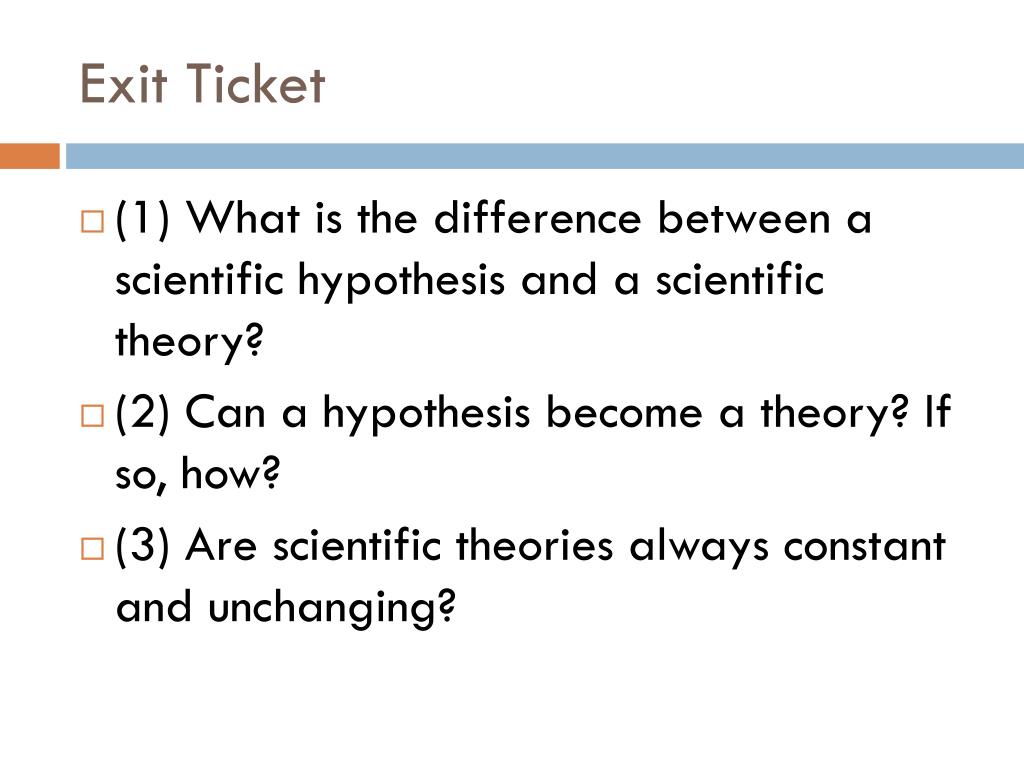 Exit Ticket

(1) What is the difference between a scientific hypothesis and a scientific theory?

(2) Can a hypothesis become a theory? If so, how?

(3) Are scientific theories always constant and unchanging?